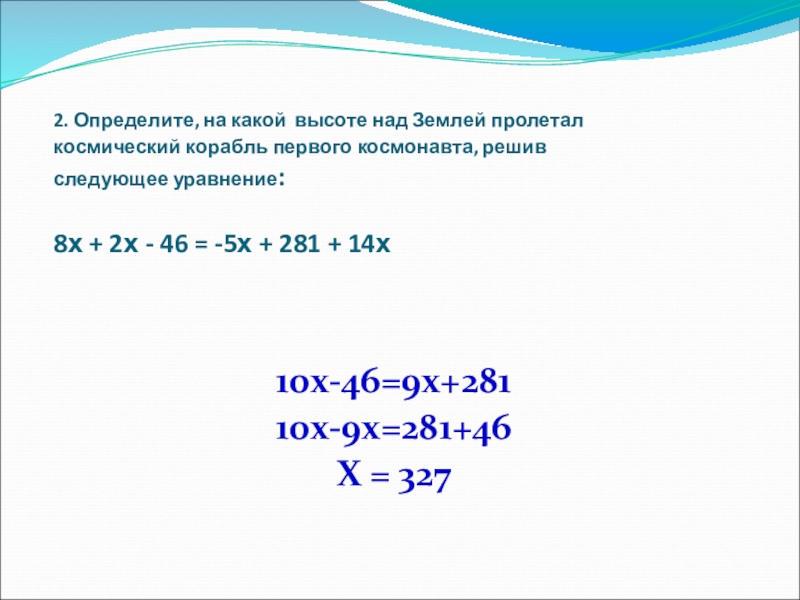 2. Определите, на какой высоте над Землей пролетал космический корабль первого космонавта, решив следующее уравнение:

$8x + 2x - 46 = -5x + 281 + 14x$

$10x-46=9x+281$
$10x-9x=281+46$
$X = 327$